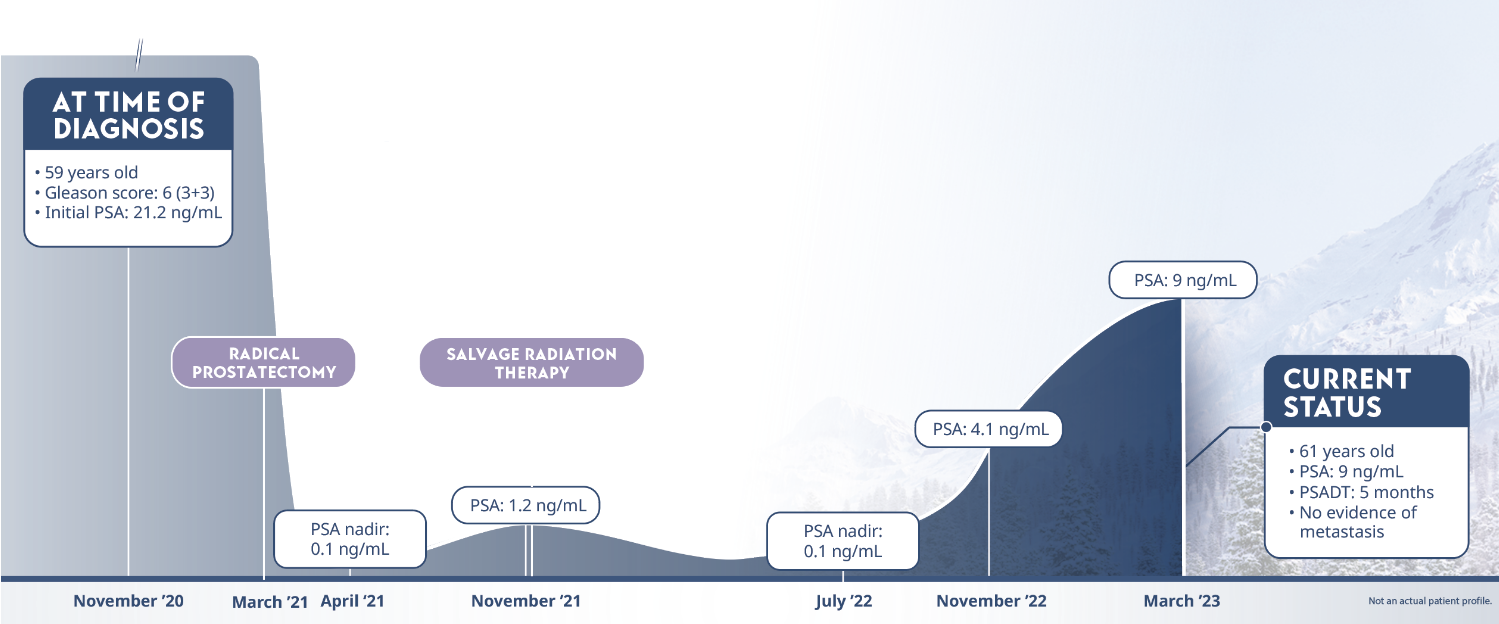 AT TIME OF DIAGNOSIS

• 59 years old
• Gleason score: 6 (3+3)
• Initial PSA: 21.2 ng/mL

RADICAL PROSTATECTOMY

SALVAGE RADIATION THERAPY

PSA nadir: 0.1 ng/mL

PSA: 1.2 ng/mL

PSA nadir: 0.1 ng/mL

PSA: 4.1 ng/mL

PSA: 9 ng/mL

CURRENT STATUS

• 61 years old
• PSA: 9 ng/mL
• PSADT: 5 months
• No evidence of metastasis

November '20

March '21

April '21

November '21

July '22

November '22

March '23

Not an actual patient profile.